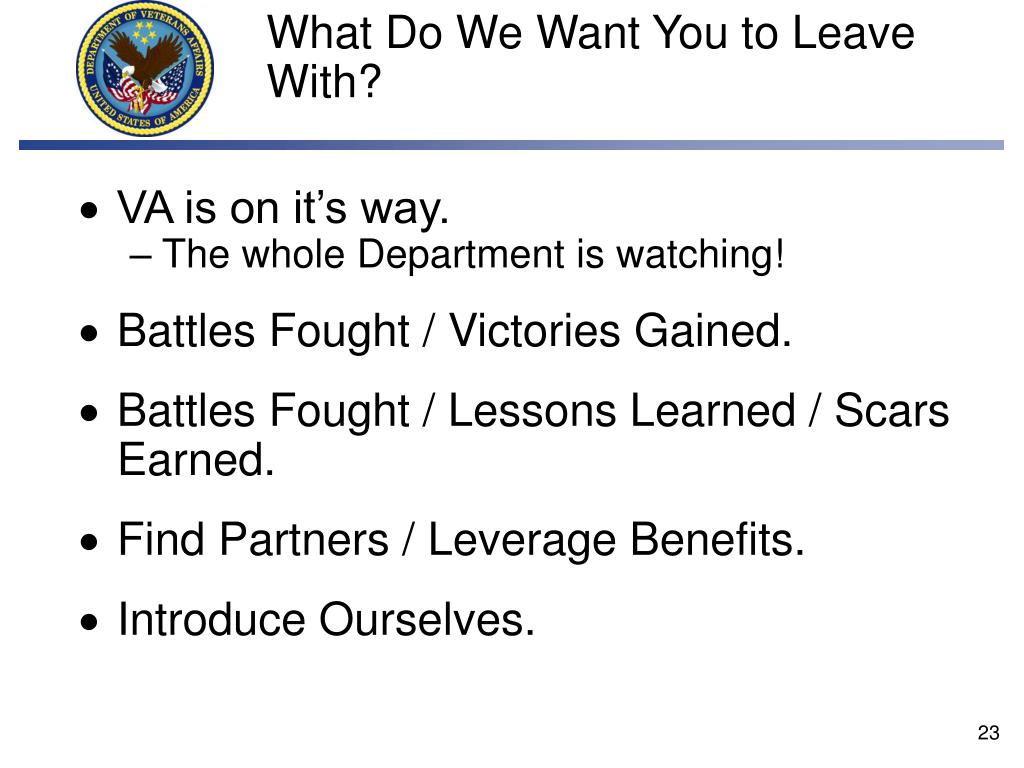 DEPARTMENT OF VETERANS AFFAIRS
UNITED STATES OF AMERICA

What Do We Want You to Leave With?

• VA is on it’s way.
– The whole Department is watching!

• Battles Fought / Victories Gained.

• Battles Fought / Lessons Learned / Scars Earned.

• Find Partners / Leverage Benefits.

• Introduce Ourselves.

23